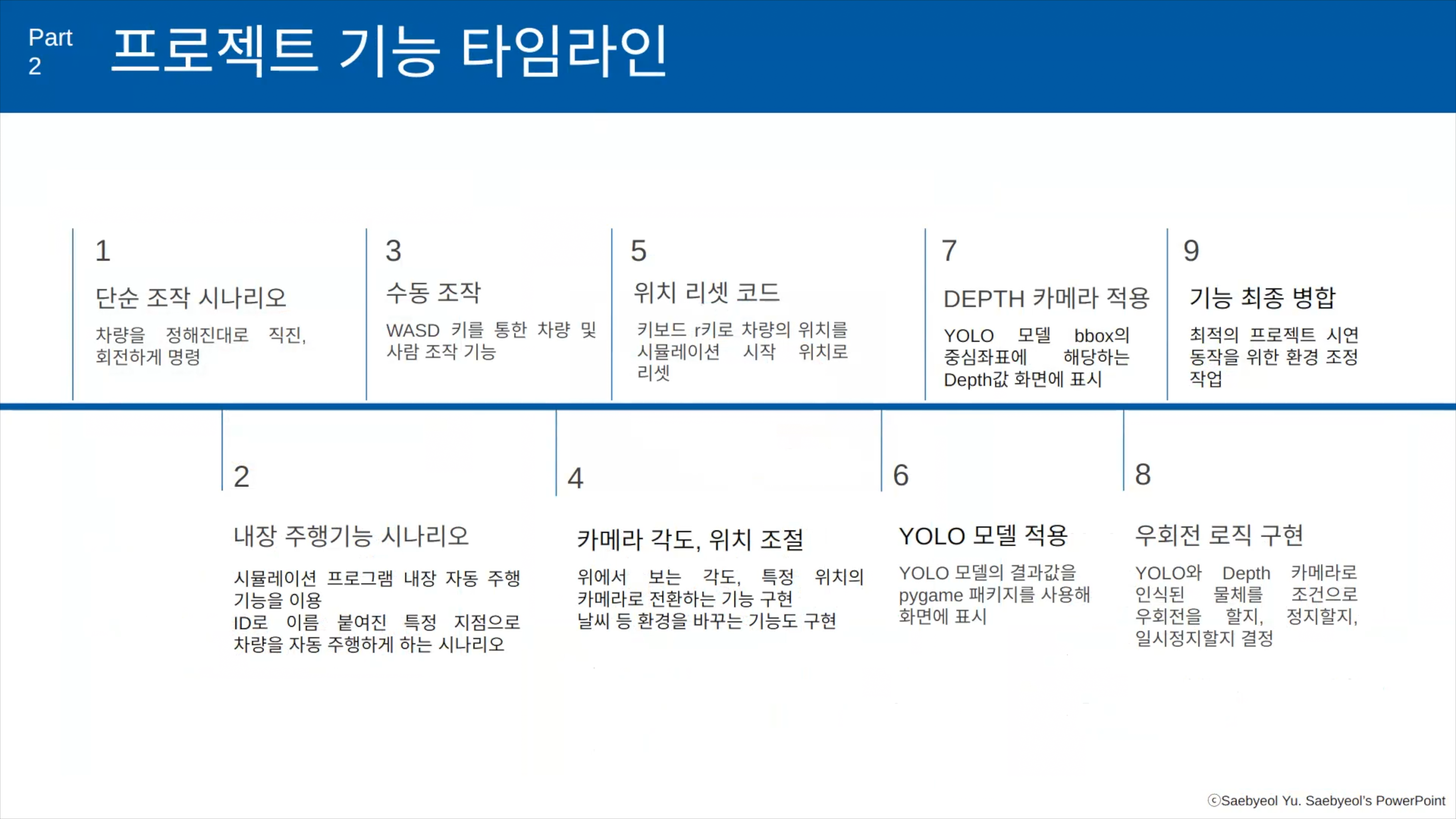 Part 2

프로젝트 기능 타임라인

1
단순 조작 시나리오
차량을 정해진대로 직진, 회전하게 명령

3
수동 조작
WASD 키를 통한 차량 및 사람 조작 기능

5
위치 리셋 코드
키보드 r키로 차량의 위치를 시뮬레이션 시작 위치로 리셋

7
DEPTH 카메라 적용
YOLO 모델 bbox의 중심좌표에 해당하는 Depth값 화면에 표시

9
기능 최종 병합
최적의 프로젝트 시연 동작을 위한 환경 조정 작업

2
내장 주행기능 시나리오
시뮬레이션 프로그램 내장 자동 주행 기능을 이용
ID로 이름 붙여진 특정 지점으로 차량을 자동 주행하게 하는 시나리오

4
카메라 각도, 위치 조절
위에서 보는 각도, 특정 위치의 카메라로 전환하는 기능 구현
날씨 등 환경을 바꾸는 기능도 구현

6
YOLO 모델 적용
YOLO 모델의 결과값을 pygame 패키지를 사용해 화면에 표시

8
우회전 로직 구현
YOLO와 Depth 카메라로 인식된 물체를 조건으로 우회전을 할지, 정지할지, 일시정지할지 결정

ⓒSaebyeol Yu. Saebyeol's PowerPoint